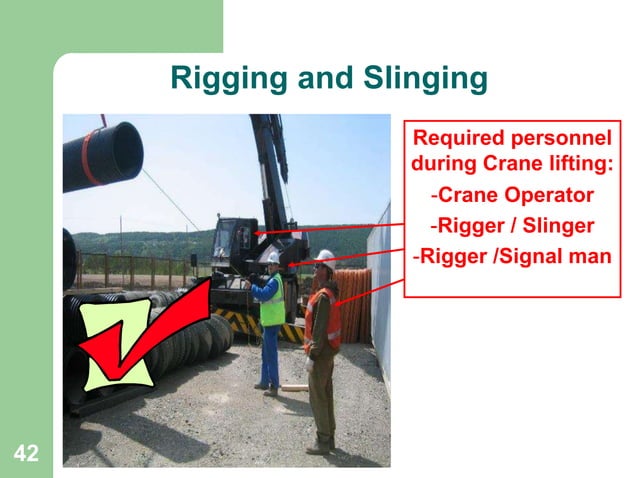 Rigging and Slinging

Required personnel during Crane lifting:
-Crane Operator
-Rigger / Slinger
-Rigger /Signal man

42